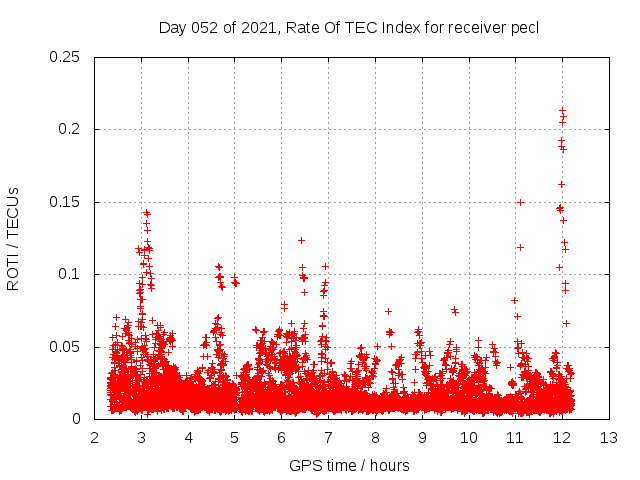 Day 052 of 2021, Rate Of TEC Index for receiver pecl

ROTI / TECUs

0.25
0.2
0.15
0.1
0.05
0

2 3 4 5 6 7 8 9 10 11 12 13

GPS time / hours